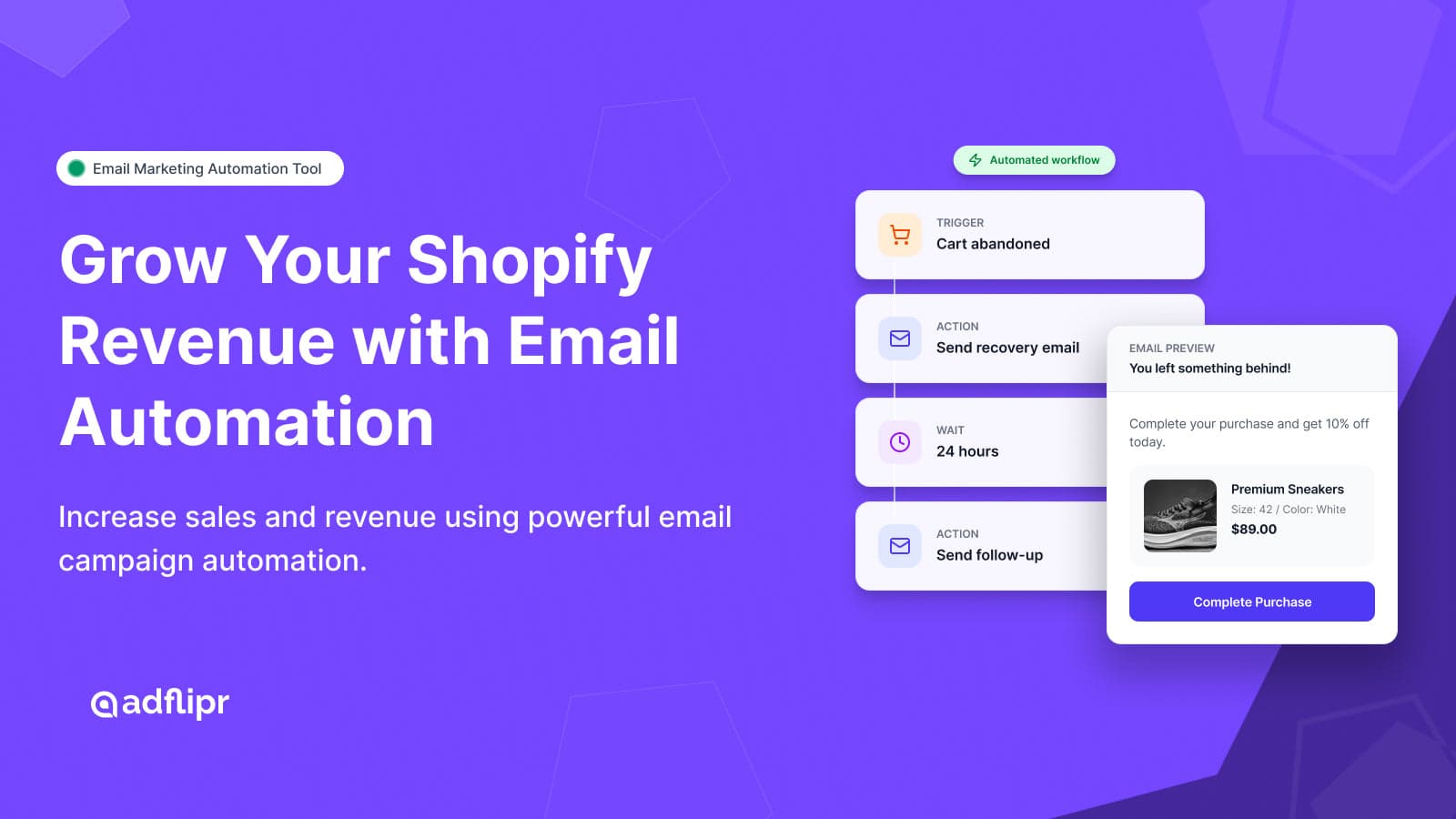 Email Marketing Automation Tool

Grow Your Shopify Revenue with Email Automation

Increase sales and revenue using powerful email campaign automation.

adflipr

Automated workflow

TRIGGER
Cart abandoned

ACTION
Send recovery email

WAIT
24 hours

ACTION
Send follow-up

EMAIL PREVIEW
You left something behind!

Complete your purchase and get 10% off today.

Premium Sneakers
Size: 42 / Color: White
$89.00

Complete Purchase